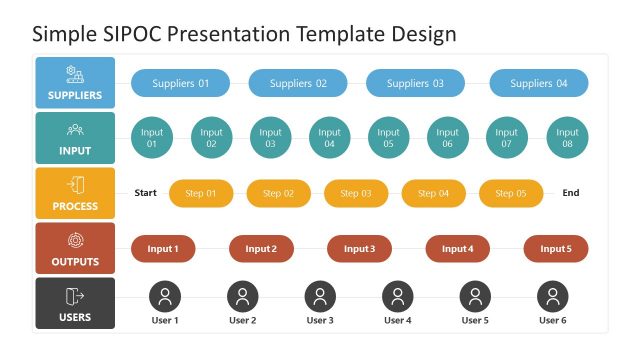 Simple SIPOC Presentation Template Design

SUPPLIERS

Suppliers 01

Suppliers 02

Suppliers 03

Suppliers 04

INPUT

Input 01

Input 02

Input 03

Input 04

Input 05

Input 06

Input 07

Input 08

PROCESS

Start

Step 01

Step 02

Step 03

Step 04

Step 05

End

OUTPUTS

Input 1

Input 2

Input 3

Input 4

Input 5

USERS

User 1

User 2

User 3

User 4

User 5

User 6